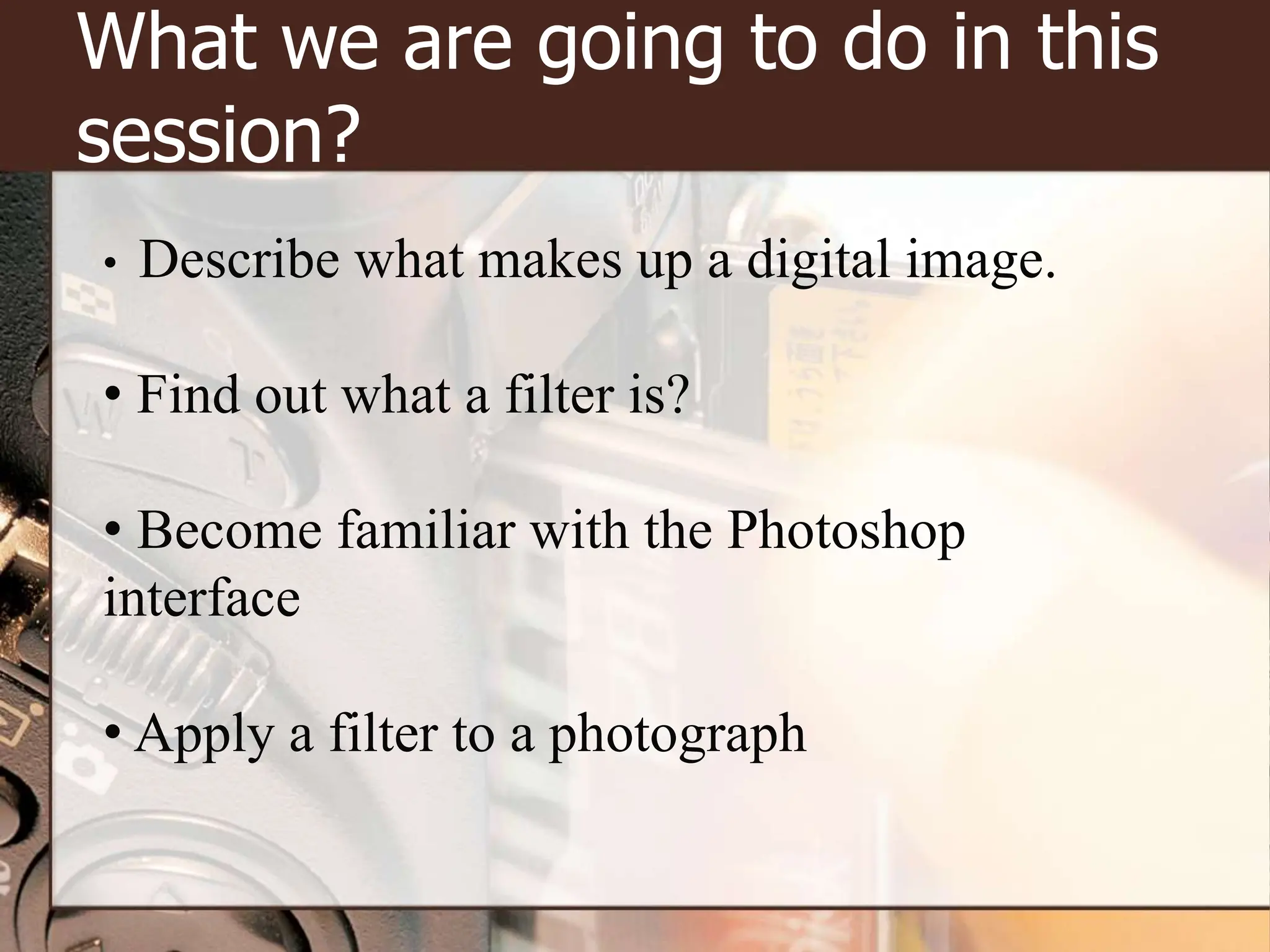 What we are going to do in this session?

• Describe what makes up a digital image.

• Find out what a filter is?

• Become familiar with the Photoshop interface

• Apply a filter to a photograph